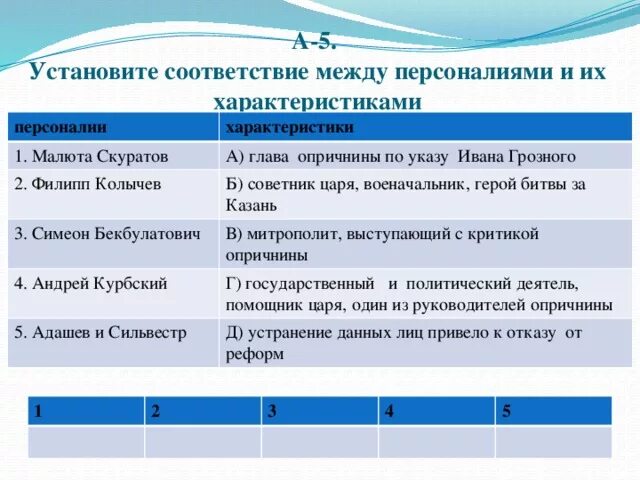 А-5.
Установите соответствие между персоналиями и их характеристиками

| персоналии | характеристики |
|---|---|
| 1. Малюта Скуратов | А) глава опричнины по указу Ивана Грозного |
| 2. Филипп Колычев | Б) советник царя, военачальник, герой битвы за Казань |
| 3. Симеон Бекбулатович | В) митрополит, выступающий с критикой опричнины |
| 4. Андрей Курбский | Г) государственный и политический деятель, помощник царя, один из руководителей опричнины |
| 5. Адашев и Сильвестр | Д) устранение данных лиц привело к отказу от реформ |

| 1 | 2 | 3 | 4 | 5 |
|---|---|---|---|---|
| | | | | |